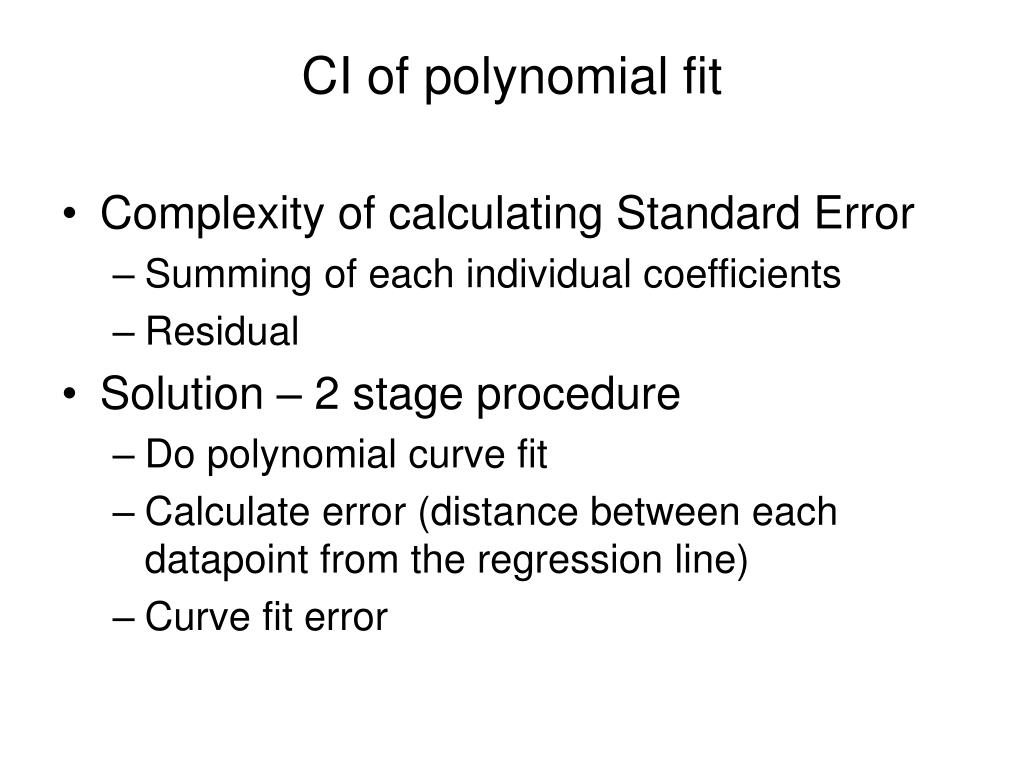 CI of polynomial fit

• Complexity of calculating Standard Error
– Summing of each individual coefficients
– Residual
• Solution – 2 stage procedure
– Do polynomial curve fit
– Calculate error (distance between each datapoint from the regression line)
– Curve fit error